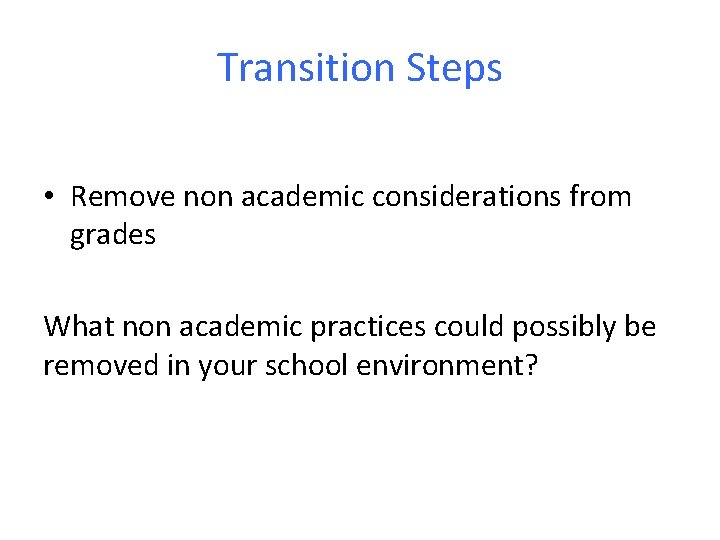 Transition Steps

• Remove non academic considerations from grades

What non academic practices could possibly be removed in your school environment?